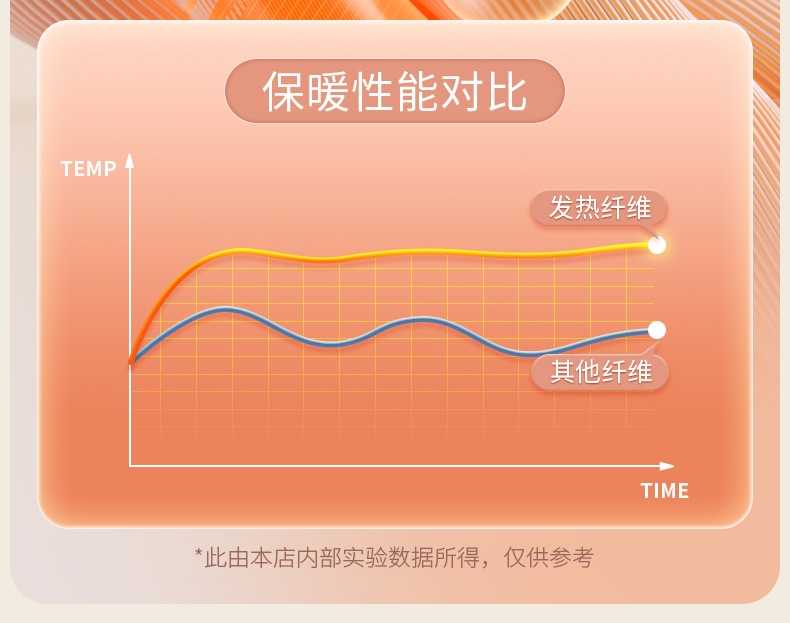 保暖性能对比

TEMP

发热纤维

其他纤维

TIME

*此由本店内部实验数据所得，仅供参考